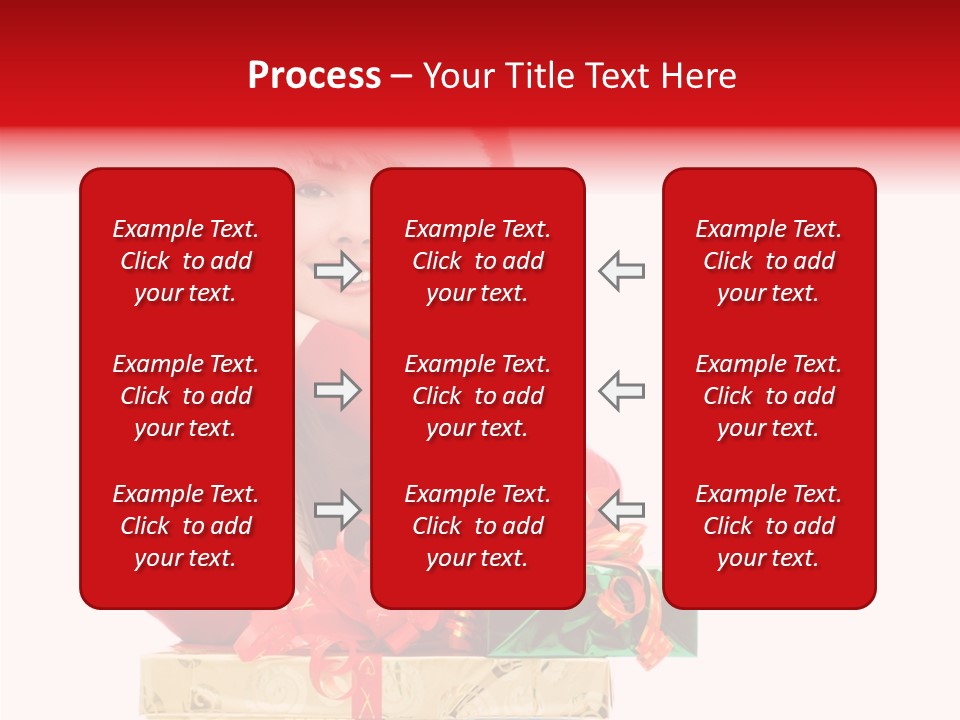 Process – Your Title Text Here

Example Text. Click to add your text.

Example Text. Click to add your text.

Example Text. Click to add your text.

Example Text. Click to add your text.

Example Text. Click to add your text.

Example Text. Click to add your text.

Example Text. Click to add your text.

Example Text. Click to add your text.

Example Text. Click to add your text.